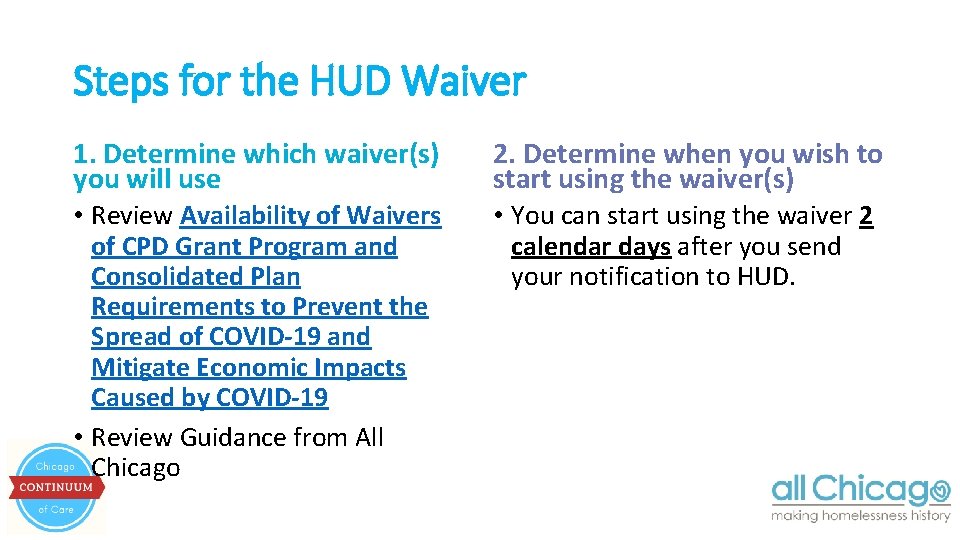 Steps for the HUD Waiver

1. Determine which waiver(s) you will use

• Review Availability of Waivers of CPD Grant Program and Consolidated Plan Requirements to Prevent the Spread of COVID-19 and Mitigate Economic Impacts Caused by COVID-19

• Review Guidance from All Chicago

2. Determine when you wish to start using the waiver(s)

• You can start using the waiver 2 calendar days after you send your notification to HUD.

Chicago
CONTINUUM
of Care

all Chicago
making homelessness history